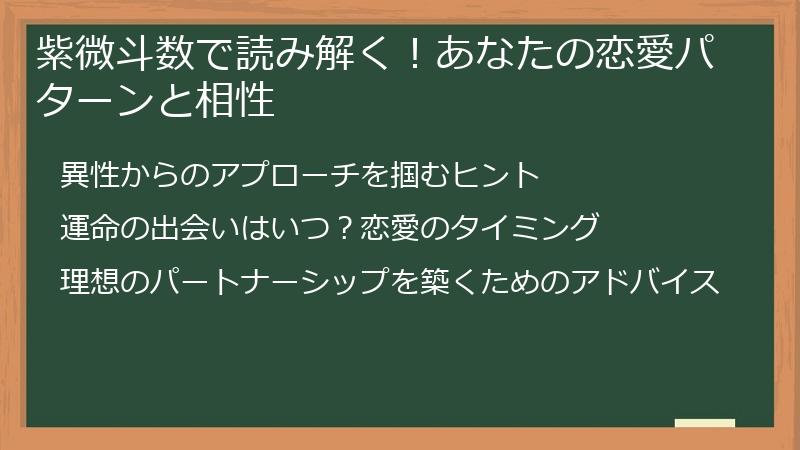 紫微斗数で読み解く！あなたの恋愛パターンと相性

異性からのアプローチを掴むヒント

運命の出会いはいつ？恋愛のタイミング

理想のパートナーシップを築くためのアドバイス